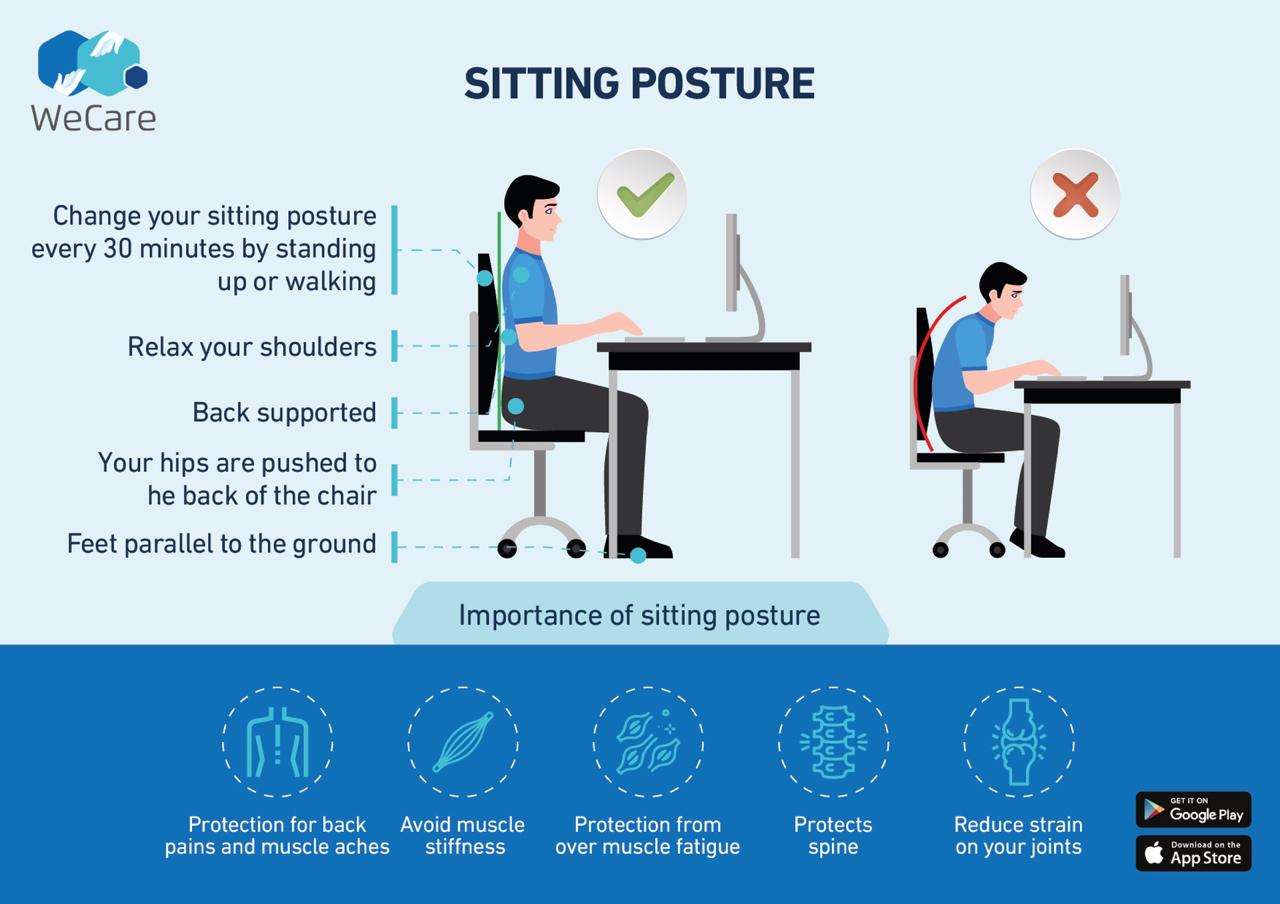 WeCare

SITTING POSTURE

Change your sitting posture every 30 minutes by standing up or walking

Relax your shoulders

Back supported

Your hips are pushed to he back of the chair

Feet parallel to the ground

Importance of sitting posture

Protection for back pains and muscle aches

Avoid muscle stiffness

Protection from over muscle fatigue

Protects spine

Reduce strain on your joints

GET IT ON Google Play

Download on the App Store